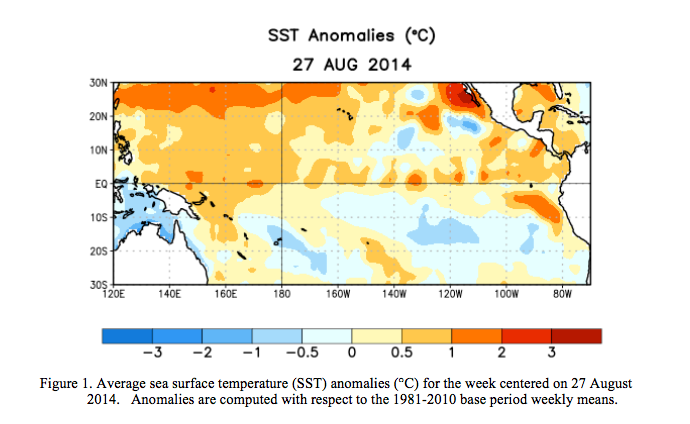 SST Anomalies (°C)
27 AUG 2014

30N
20N
10N
EQ
10S
20S
30S
120E 140E 160E 180 160W 140W 120W 100W 80W

−3 −2 −1 −0.5 0 0.5 1 2 3

Figure 1. Average sea surface temperature (SST) anomalies (°C) for the week centered on 27 August 2014. Anomalies are computed with respect to the 1981-2010 base period weekly means.